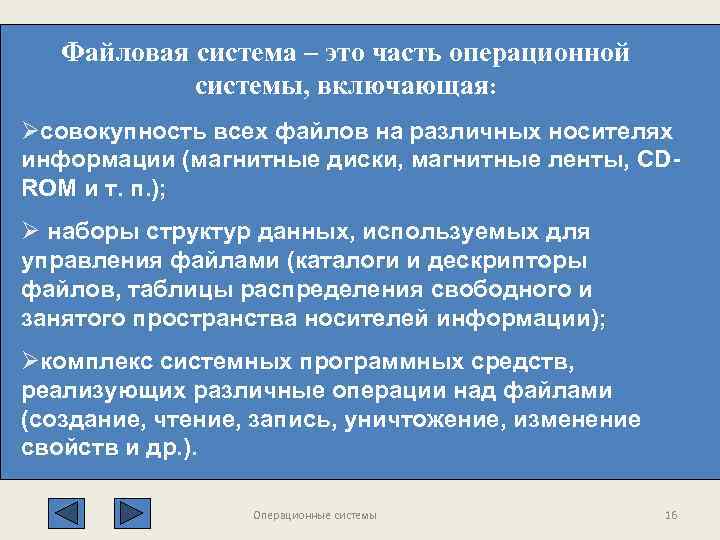 Файловая система – это часть операционной системы, включающая:

➢совокупность всех файлов на различных носителях информации (магнитные диски, магнитные ленты, CD-ROM и т. п.);

➢ наборы структур данных, используемых для управления файлами (каталоги и дескрипторы файлов, таблицы распределения свободного и занятого пространства носителей информации);

➢комплекс системных программных средств, реализующих различные операции над файлами (создание, чтение, запись, уничтожение, изменение свойств и др.).

Операционные системы

16